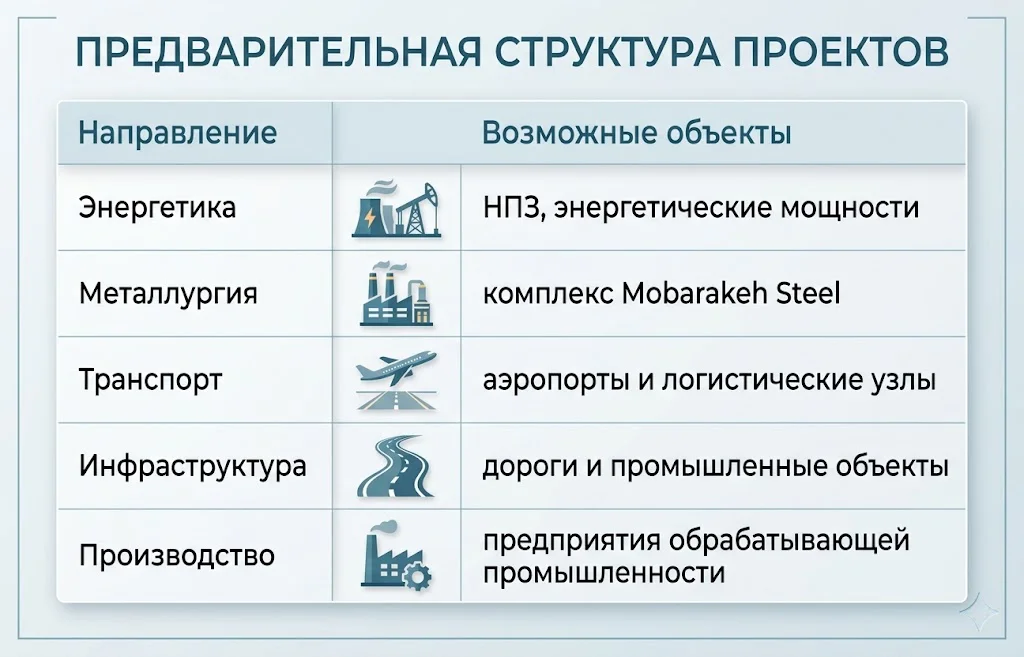 ПРЕДВАРИТЕЛЬНАЯ СТРУКТУРА ПРОЕКТОВ

| Направление | Возможные объекты |
|---|---|
| Энергетика | НПЗ, энергетические мощности |
| Металлургия | комплекс Mobarakeh Steel |
| Транспорт | аэропорты и логистические узлы |
| Инфраструктура | дороги и промышленные объекты |
| Производство | предприятия обрабатывающей промышленности |